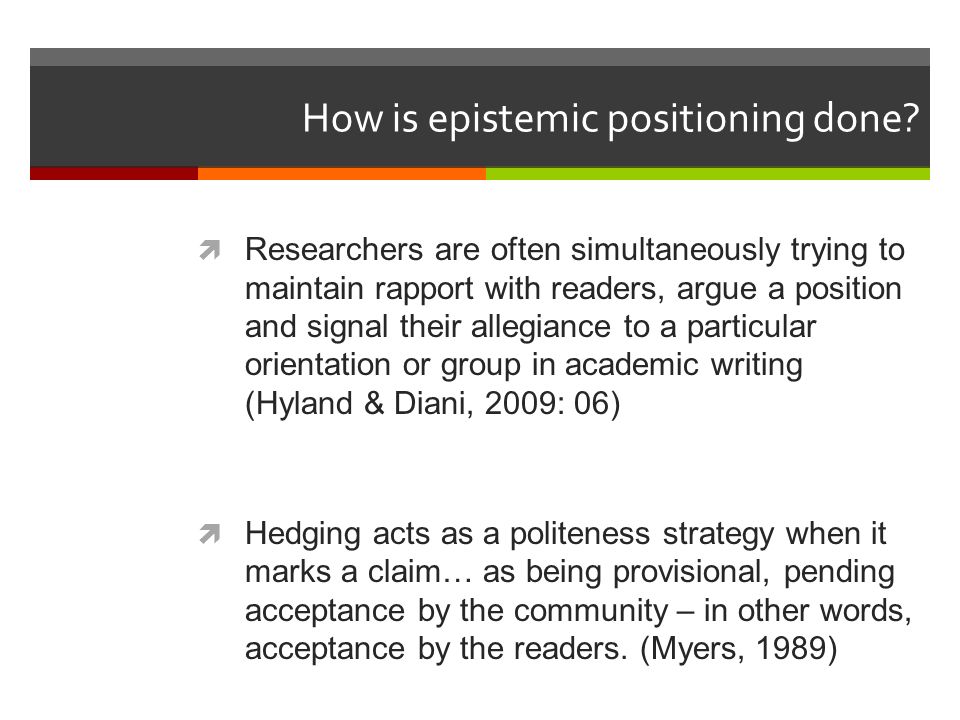 How is epistemic positioning done?

Researchers are often simultaneously trying to maintain rapport with readers, argue a position and signal their allegiance to a particular orientation or group in academic writing (Hyland & Diani, 2009: 06)

Hedging acts as a politeness strategy when it marks a claim… as being provisional, pending acceptance by the community – in other words, acceptance by the readers. (Myers, 1989)